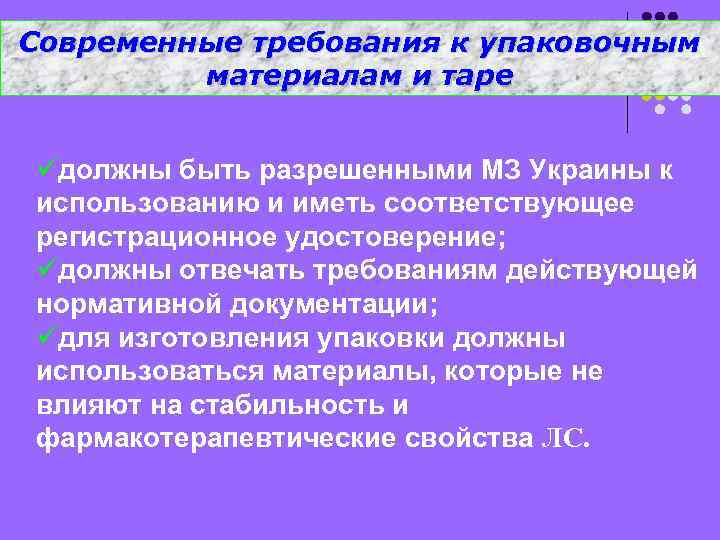 Современные требования к упаковочным материалам и таре

✓должны быть разрешенными МЗ Украины к использованию и иметь соответствующее регистрационное удостоверение;
✓должны отвечать требованиям действующей нормативной документации;
✓для изготовления упаковки должны использоваться материалы, которые не влияют на стабильность и фармакотерапевтические свойства ЛС.